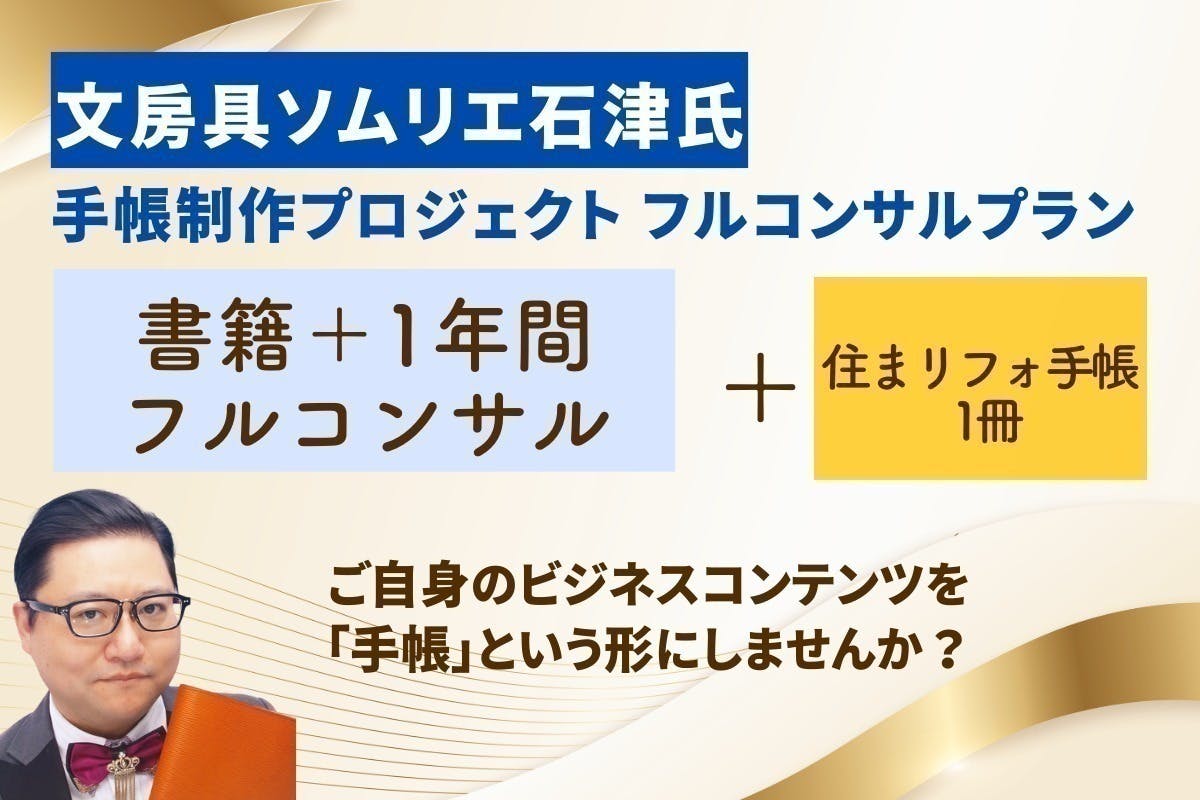 文房具ソムリエ石津氏

手帳制作プロジェクト フルコンサルプラン

書籍＋1年間
フルコンサル

＋

住まリフォ手帳
1冊

ご自身のビジネスコンテンツを
「手帳」という形にしませんか？